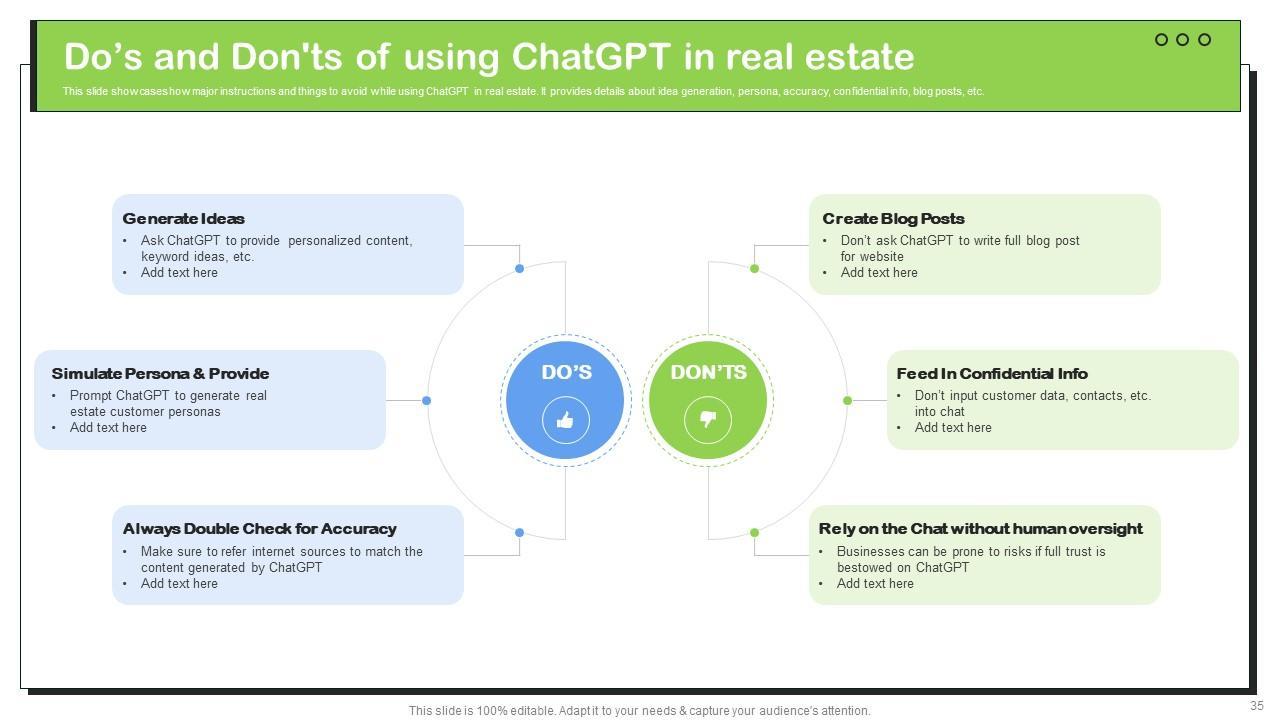 Do’s and Don'ts of using ChatGPT in real estate

This slide showcases how major instructions and things to avoid while using ChatGPT in real estate. It provides details about idea generation, persona, accuracy, confidential info, blog posts, etc.

Generate Ideas
• Ask ChatGPT to provide personalized content, keyword ideas, etc.
• Add text here

Simulate Persona & Provide
• Prompt ChatGPT to generate real estate customer personas
• Add text here

Always Double Check for Accuracy
• Make sure to refer internet sources to match the content generated by ChatGPT
• Add text here

DO’S

DON’TS

Create Blog Posts
• Don’t ask ChatGPT to write full blog post for website
• Add text here

Feed In Confidential Info
• Don’t input customer data, contacts, etc. into chat
• Add text here

Rely on the Chat without human oversight
• Businesses can be prone to risks if full trust is bestowed on ChatGPT
• Add text here

This slide is 100% editable. Adapt it to your needs & capture your audience's attention.

35